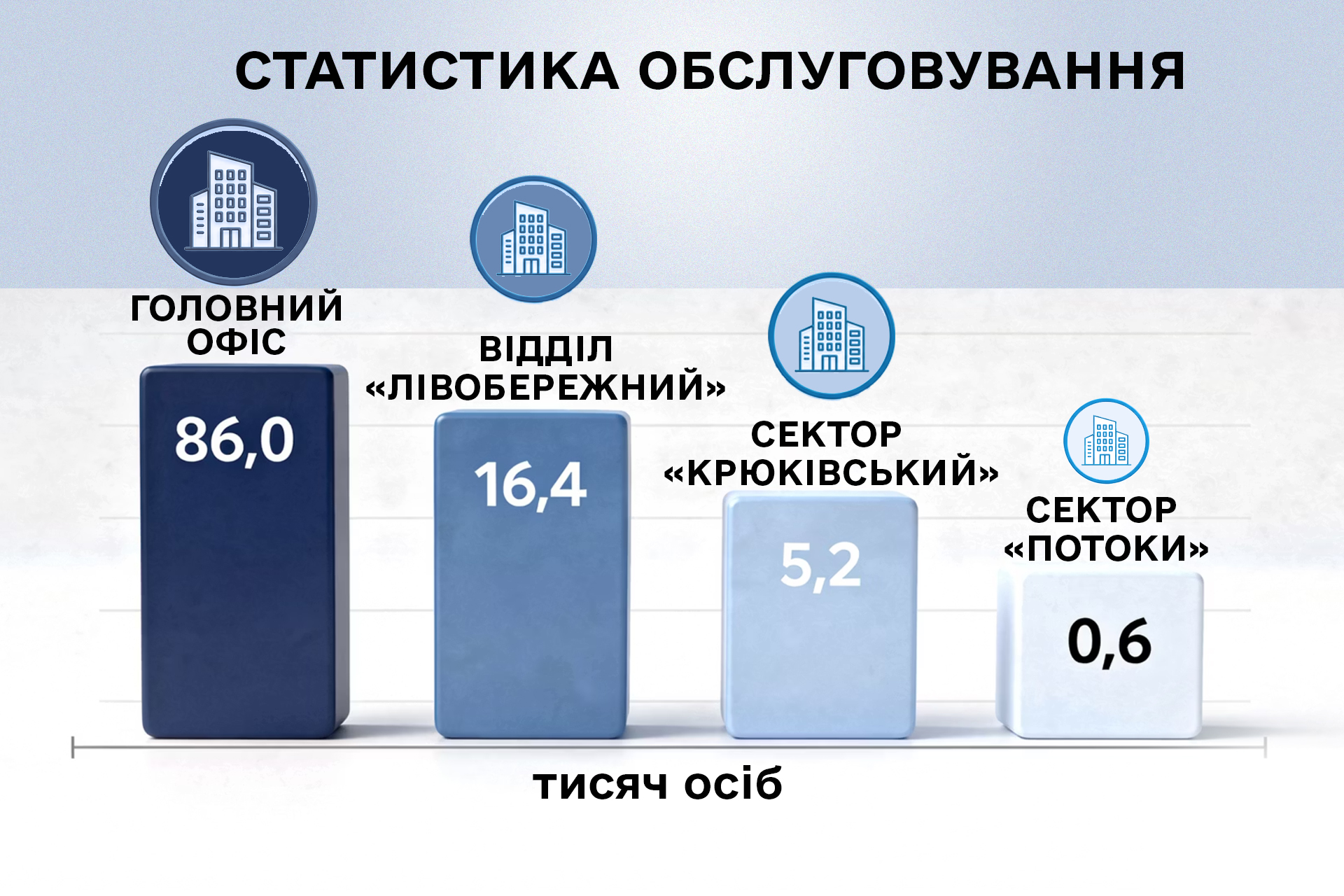 СТАТИСТИКА ОБСЛУГОВУВАННЯ

ГОЛОВНИЙ ОФІС

86,0

ВІДДІЛ «ЛІВОБЕРЕЖНИЙ»

16,4

СЕКТОР «КРЮКІВСЬКИЙ»

5,2

СЕКТОР «ПОТОКИ»

0,6

тисяч осіб